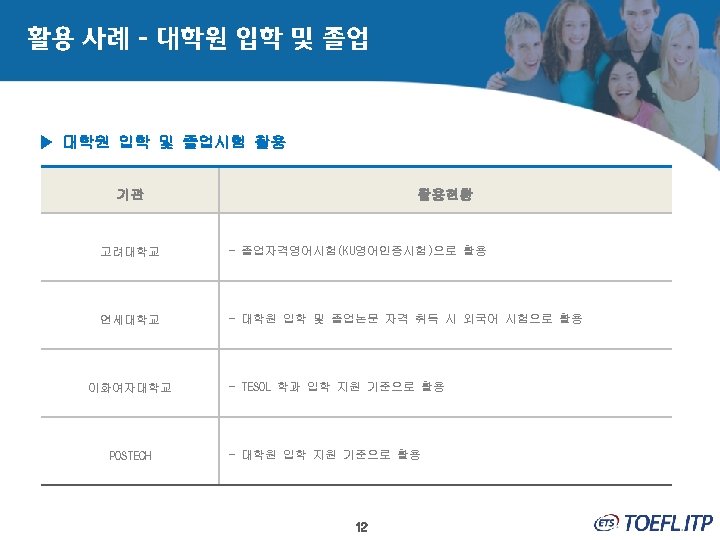 활용 사례 - 대학원 입학 및 졸업

▶ 대학원 입학 및 졸업시험 활용

| 기관 | 활용현황 |
|---|---|
| 고려대학교 | - 졸업자격영어시험(KU영어인증시험)으로 활용 |
| 연세대학교 | - 대학원 입학 및 졸업논문 자격 취득 시 외국어 시험으로 활용 |
| 이화여자대학교 | - TESOL 학과 입학 지원 기준으로 활용 |
| POSTECH | - 대학원 입학 지원 기준으로 활용 |

12

ETS TOEFL ITP